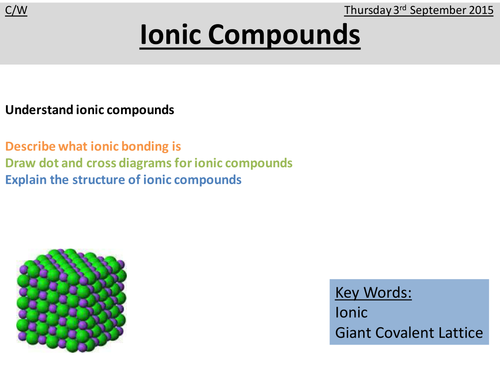 C/W

Thursday 3rd September 2015

Ionic Compounds

Understand ionic compounds

Describe what ionic bonding is
Draw dot and cross diagrams for ionic compounds
Explain the structure of ionic compounds

Key Words:
Ionic
Giant Covalent Lattice